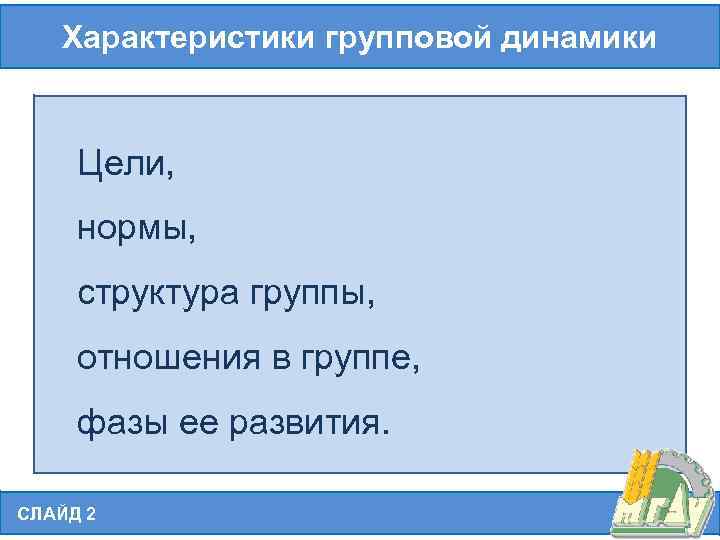 Характеристики групповой динамики

Цели,

нормы,

структура группы,

отношения в группе,

фазы ее развития.

СЛАЙД 2

МГАУ